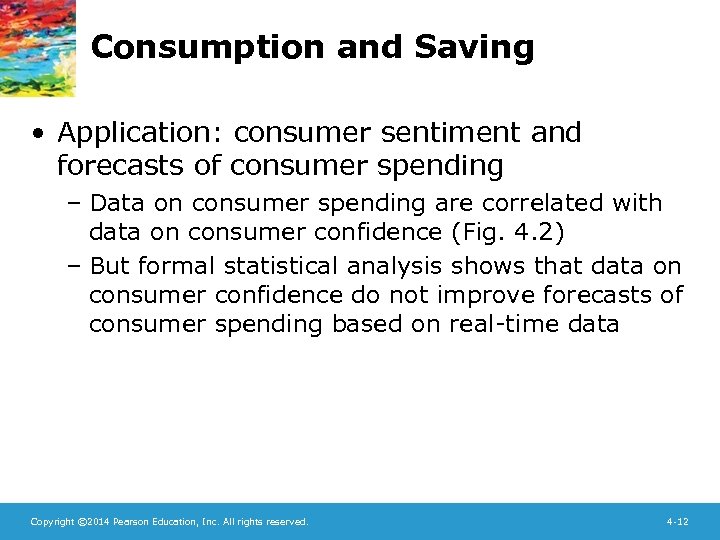 Consumption and Saving

• Application: consumer sentiment and forecasts of consumer spending

– Data on consumer spending are correlated with data on consumer confidence (Fig. 4.2)

– But formal statistical analysis shows that data on consumer confidence do not improve forecasts of consumer spending based on real-time data

Copyright ©2014 Pearson Education, Inc. All rights reserved.

4-12